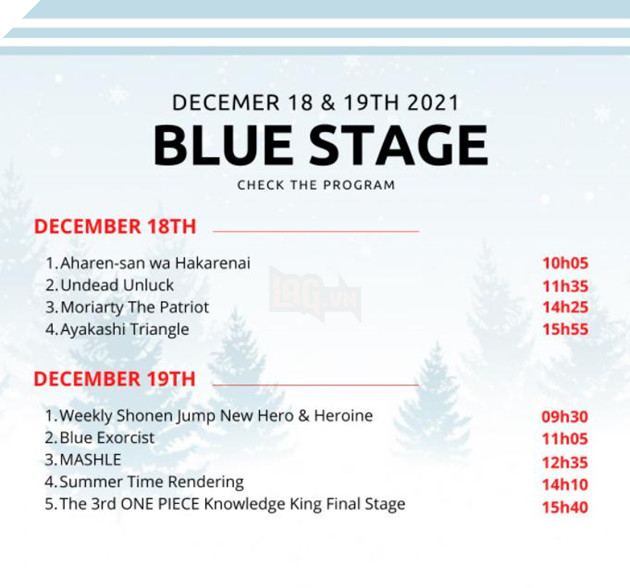 DECEMER 18 & 19TH 2021
BLUE STAGE
CHECK THE PROGRAM

DECEMBER 18TH

1. Aharen-san wa Hakarenai 10h05
2. Undead Unluck 11h35
3. Moriarty The Patriot 14h25
4. Ayakashi Triangle 15h55

LAG.VN

DECEMBER 19TH

1. Weekly Shonen Jump New Hero & Heroine 09h30
2. Blue Exorcist 11h05
3. MASHLE 12h35
4. Summer Time Rendering 14h10
5. The 3rd ONE PIECE Knowledge King Final Stage 15h40